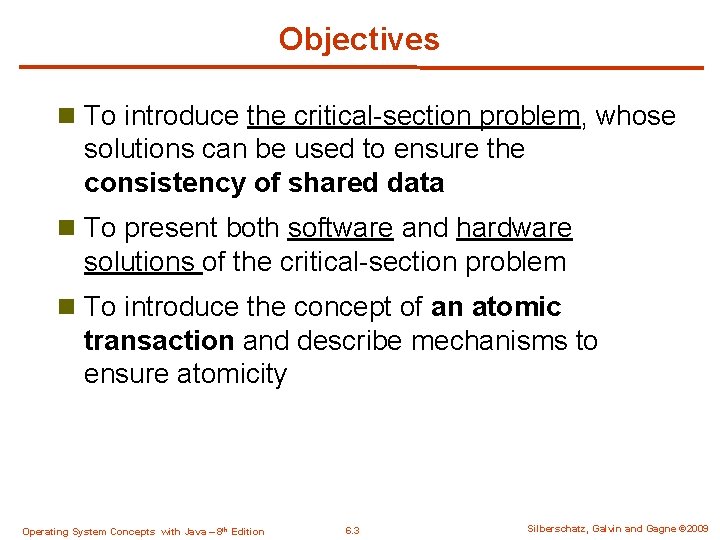 Objectives

To introduce the critical-section problem, whose solutions can be used to ensure the consistency of shared data

To present both software and hardware solutions of the critical-section problem

To introduce the concept of an atomic transaction and describe mechanisms to ensure atomicity

Operating System Concepts with Java – 8th Edition 6.3 Silberschatz, Galvin and Gagne ©2009